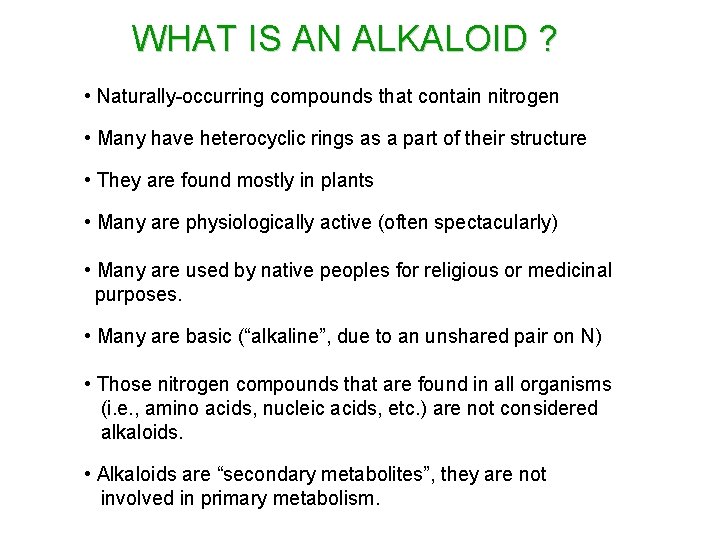 WHAT IS AN ALKALOID ?

• Naturally-occurring compounds that contain nitrogen

• Many have heterocyclic rings as a part of their structure

• They are found mostly in plants

• Many are physiologically active (often spectacularly)

• Many are used by native peoples for religious or medicinal purposes.

• Many are basic (“alkaline”, due to an unshared pair on N)

• Those nitrogen compounds that are found in all organisms (i.e., amino acids, nucleic acids, etc.) are not considered alkaloids.

• Alkaloids are “secondary metabolites”, they are not involved in primary metabolism.